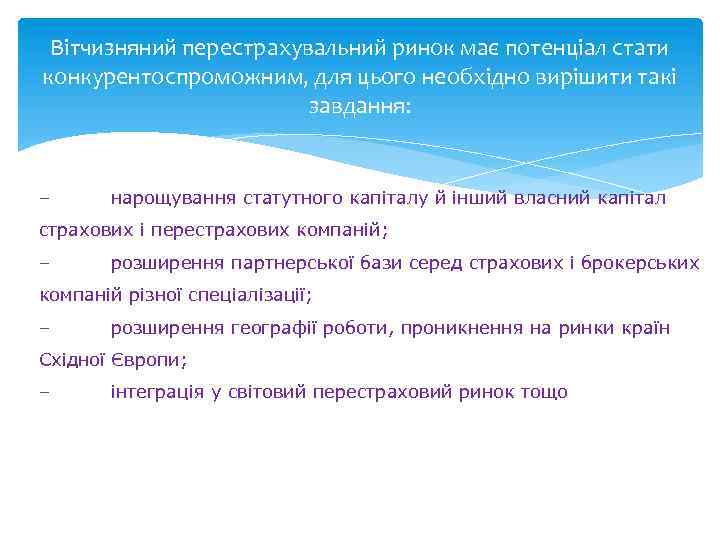 Вітчизняний перестрахувальний ринок має потенціал стати конкурентоспроможним, для цього необхідно вирішити такі завдання:

– нарощування статутного капіталу й інший власний капітал страхових і перестрахових компаній;

– розширення партнерської бази серед страхових і брокерських компаній різної спеціалізації;

– розширення географії роботи, проникнення на ринки країн Східної Європи;

– інтеграція у світовий перестраховий ринок тощо